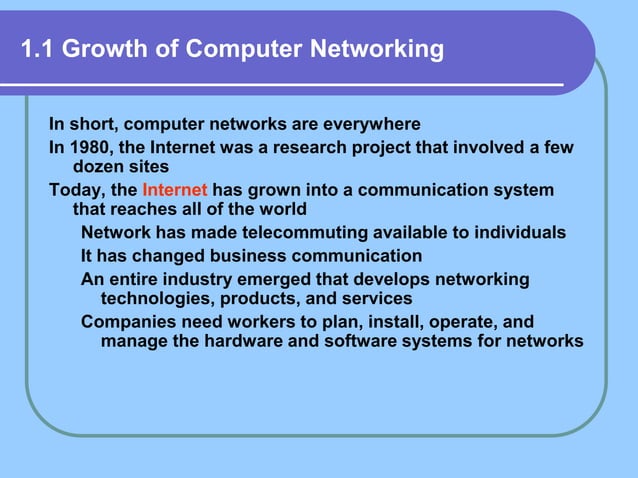 1.1 Growth of Computer Networking

In short, computer networks are everywhere

In 1980, the Internet was a research project that involved a few dozen sites

Today, the Internet has grown into a communication system that reaches all of the world

Network has made telecommuting available to individuals

It has changed business communication

An entire industry emerged that develops networking technologies, products, and services

Companies need workers to plan, install, operate, and manage the hardware and software systems for networks